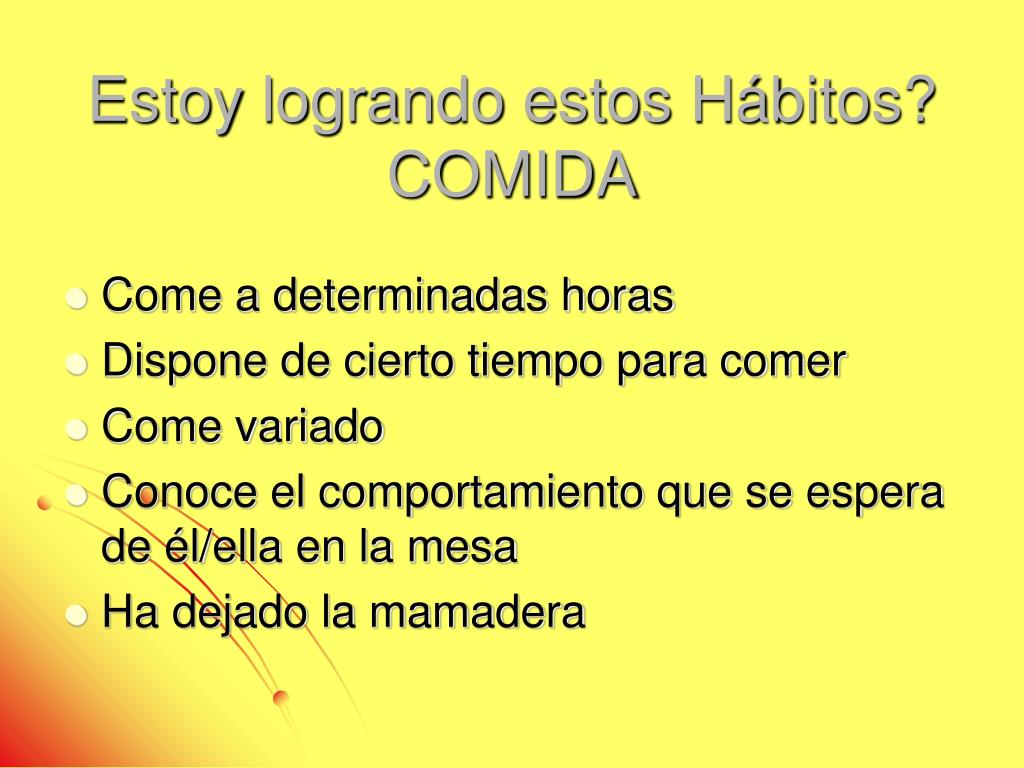 Estoy logrando estos Hábitos? COMIDA

- Come a determinadas horas
- Dispone de cierto tiempo para comer
- Come variado
- Conoce el comportamiento que se espera de él/ella en la mesa
- Ha dejado la mamadera